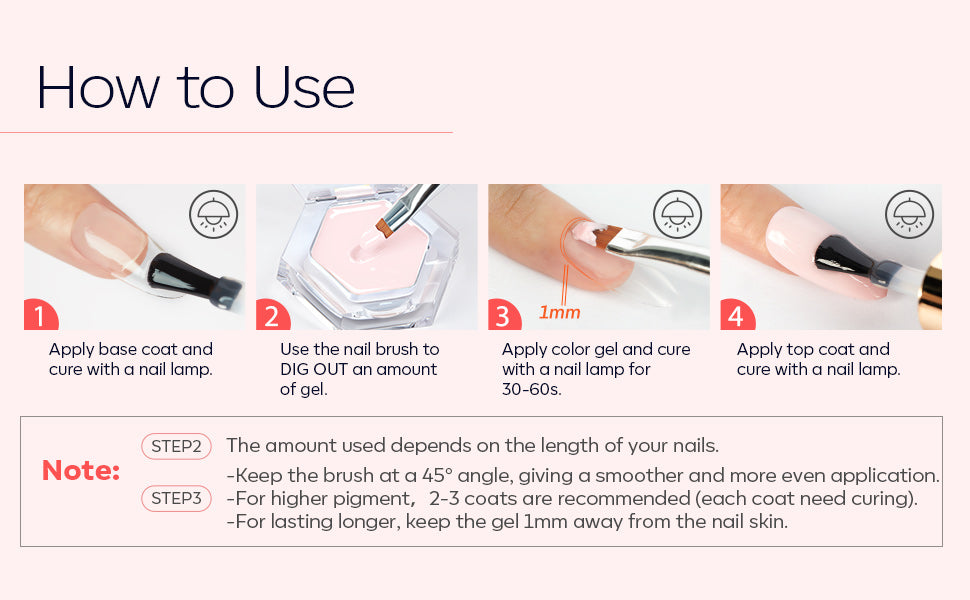 How to Use

1
Apply base coat and cure with a nail lamp.

2
Use the nail brush to DIG OUT an amount of gel.

3
1mm
Apply color gel and cure with a nail lamp for 30-60s.

4
Apply top coat and cure with a nail lamp.

Note:
STEP2 The amount used depends on the length of your nails.
STEP3 -Keep the brush at a 45° angle, giving a smoother and more even application.
-For higher pigment, 2-3 coats are recommended (each coat need curing).
-For lasting longer, keep the gel 1mm away from the nail skin.